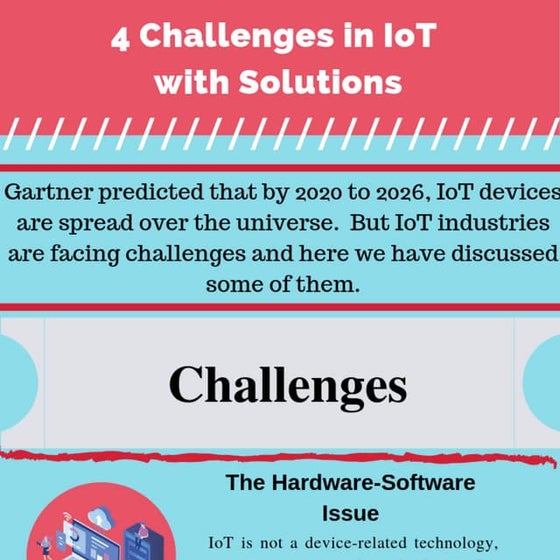 4 Challenges in IoT with Solutions

Gartner predicted that by 2020 to 2026, IoT devices are spread over the universe. But IoT industries are facing challenges and here we have discussed some of them.

Challenges

The Hardware-Software Issue

IoT is not a device-related technology,